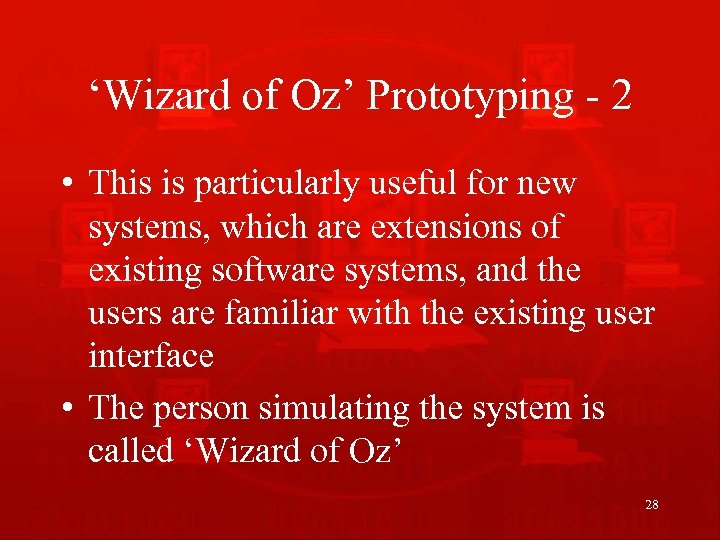 ‘Wizard of Oz’ Prototyping - 2

• This is particularly useful for new systems, which are extensions of existing software systems, and the users are familiar with the existing user interface

• The person simulating the system is called ‘Wizard of Oz’

28